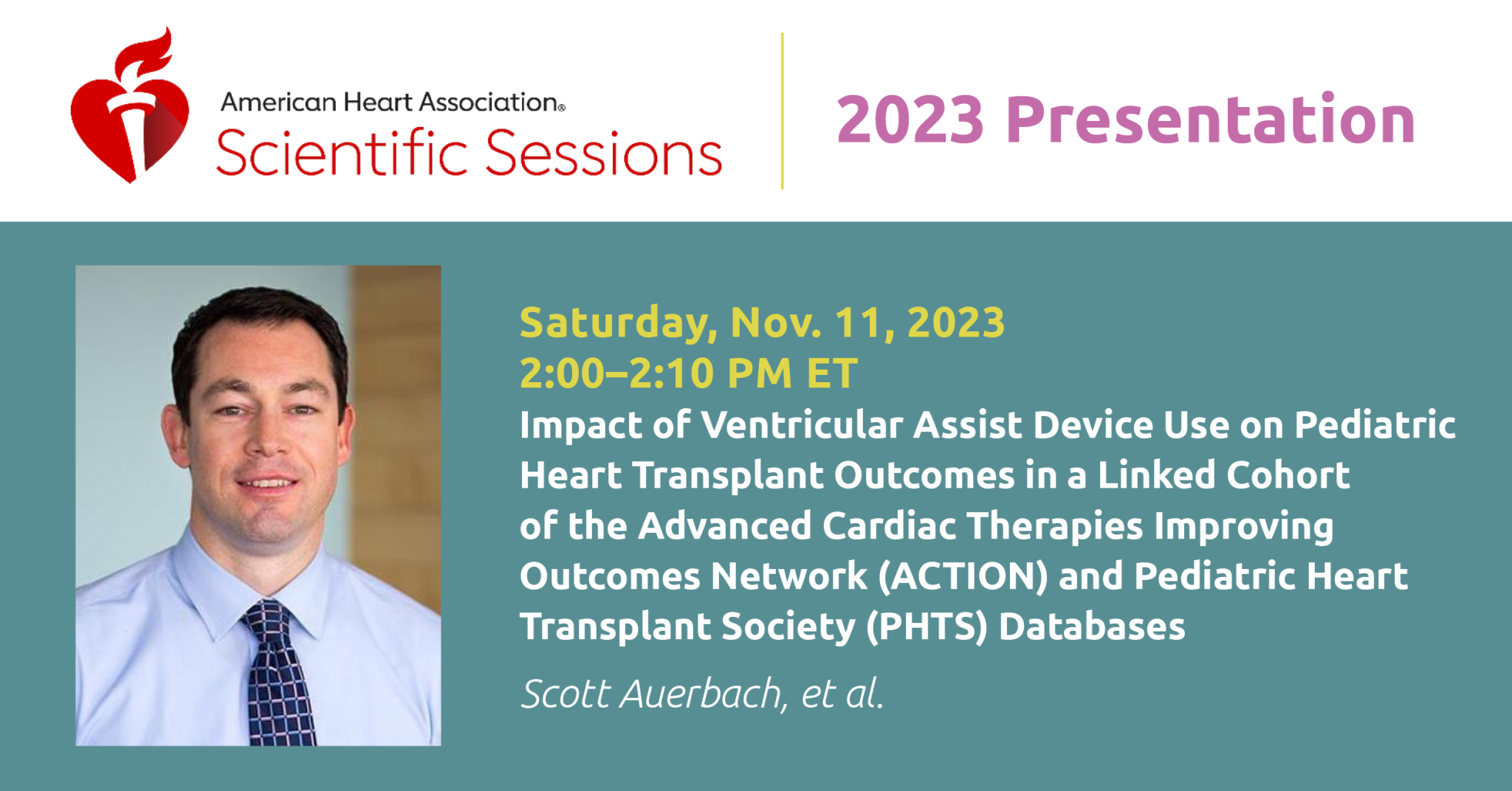 American Heart Association®
Scientific Sessions

2023 Presentation

Saturday, Nov. 11, 2023
2:00–2:10 PM ET

Impact of Ventricular Assist Device Use on Pediatric Heart Transplant Outcomes in a Linked Cohort of the Advanced Cardiac Therapies Improving Outcomes Network (ACTION) and Pediatric Heart Transplant Society (PHTS) Databases

Scott Auerbach, et al.